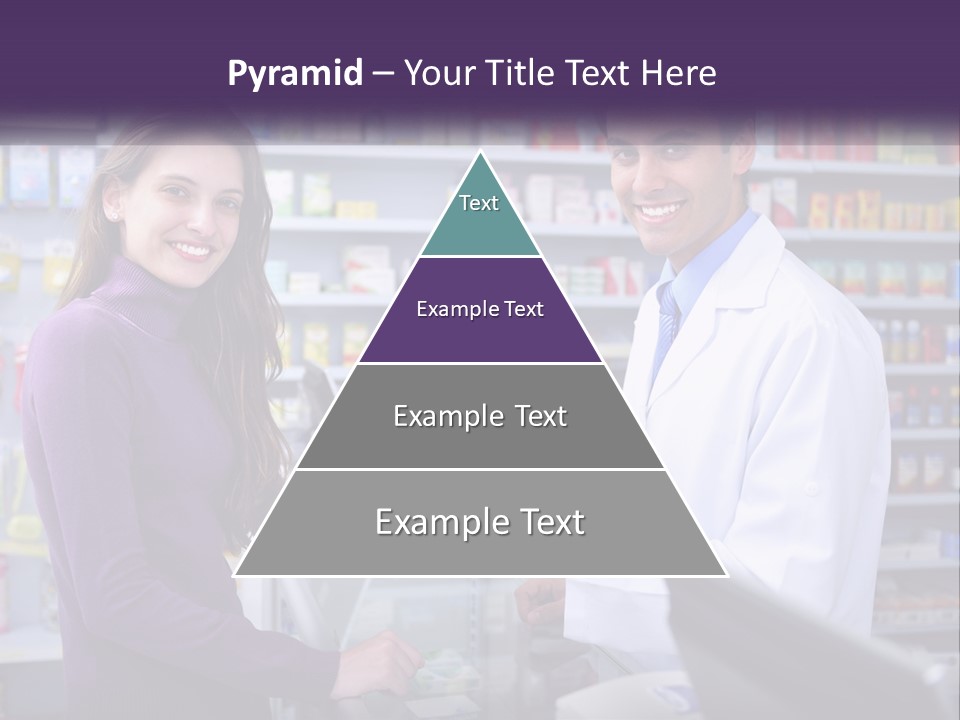 Pyramid – Your Title Text Here

Text

Example Text

Example Text

Example Text